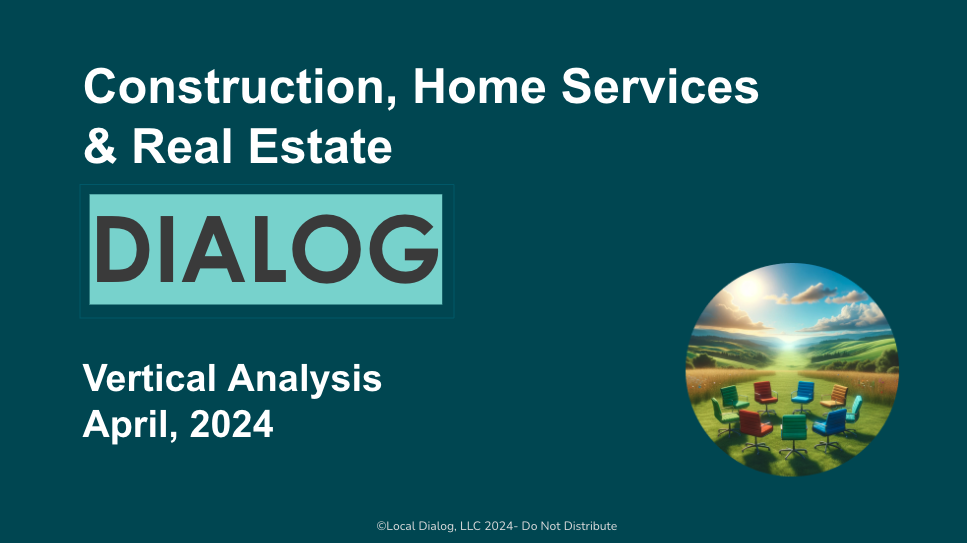 Construction, Home Services & Real Estate

DIALOG

Vertical Analysis
April, 2024

©Local Dialog, LLC 2024- Do Not Distribute